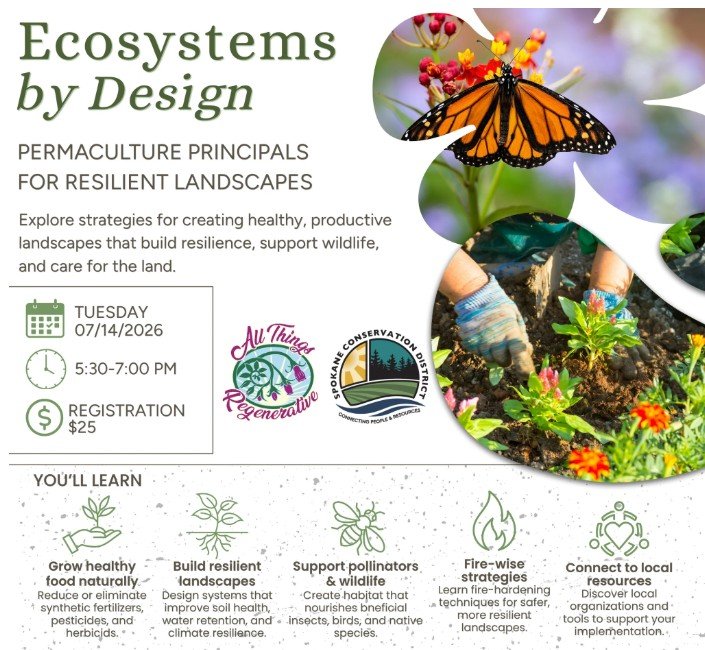 Ecosystems by Design

PERMACULTURE PRINCIPALS FOR RESILIENT LANDSCAPES

Explore strategies for creating healthy, productive landscapes that build resilience, support wildlife, and care for the land.

TUESDAY 07/14/2026

5:30-7:00 PM

REGISTRATION $25

All Things Regenerative

SPOKANE CONSERVATION DISTRICT
CONNECTING PEOPLE & RESOURCES

YOU'LL LEARN

Grow healthy food naturally
Reduce or eliminate synthetic fertilizers, pesticides, and herbicids.

Build resilient landscapes
Design systems that improve soil health, water retention, and climate resilience.

Support pollinators & wildlife
Create habitat that nourishes bneficial insects, birds, and native species.

Fire-wise strategies
Learn fire-hardening techniques for safer, more resilient landscapes.

Connect to local resources
Discover local organizations and tools to support your implementation.